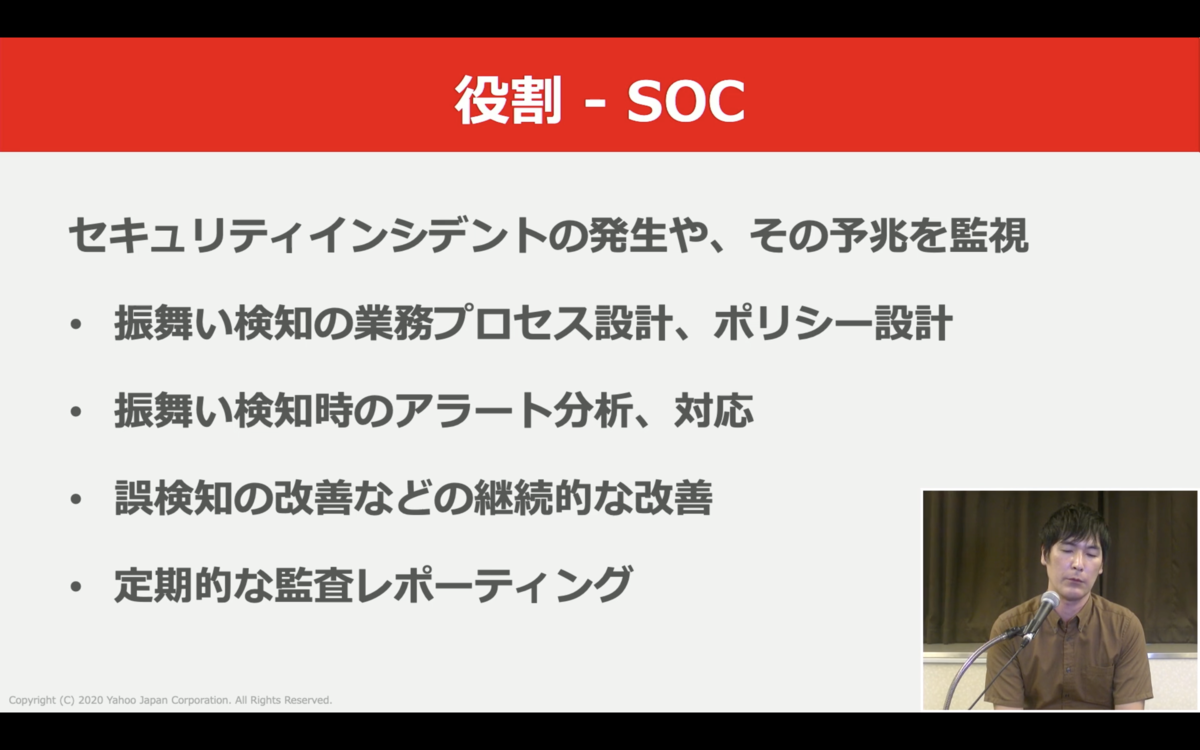 役割 - SOC

セキュリティインシデントの発生や、その予兆を監視

• 振舞い検知の業務プロセス設計、ポリシー設計

• 振舞い検知時のアラート分析、対応

• 誤検知の改善などの継続的な改善

• 定期的な監査レポーティング

Copyright (C) 2020 Yahoo Japan Corporation. All Rights Reserved.